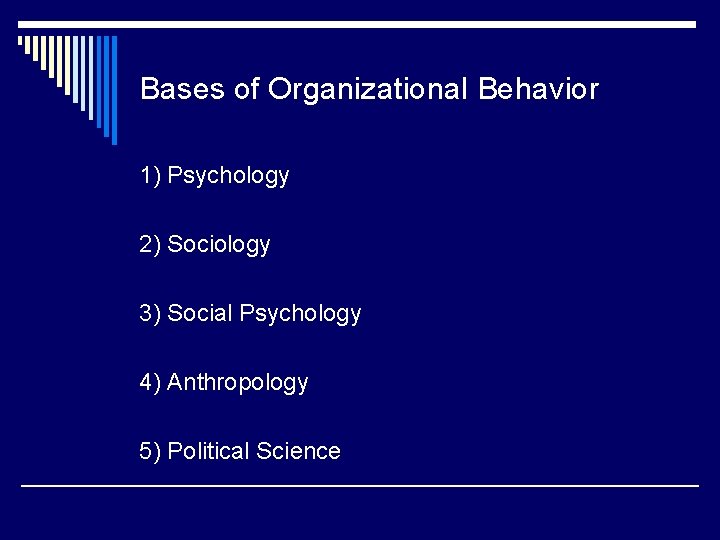 Bases of Organizational Behavior

1) Psychology

2) Sociology

3) Social Psychology

4) Anthropology

5) Political Science